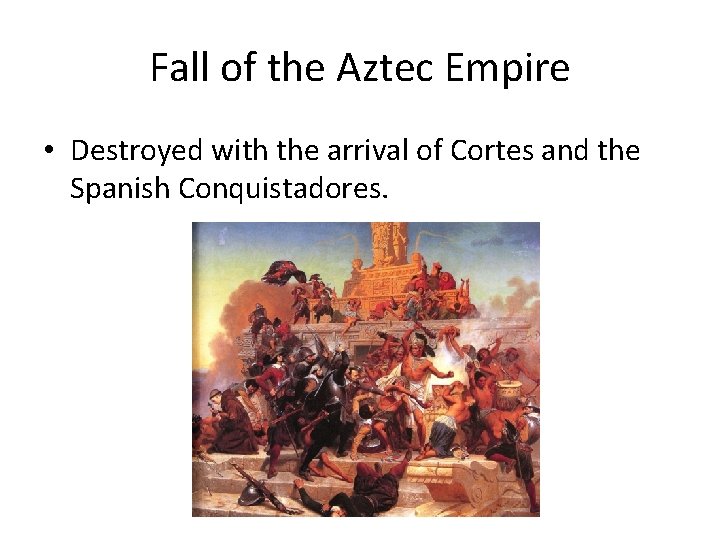 Fall of the Aztec Empire

• Destroyed with the arrival of Cortes and the Spanish Conquistadores.